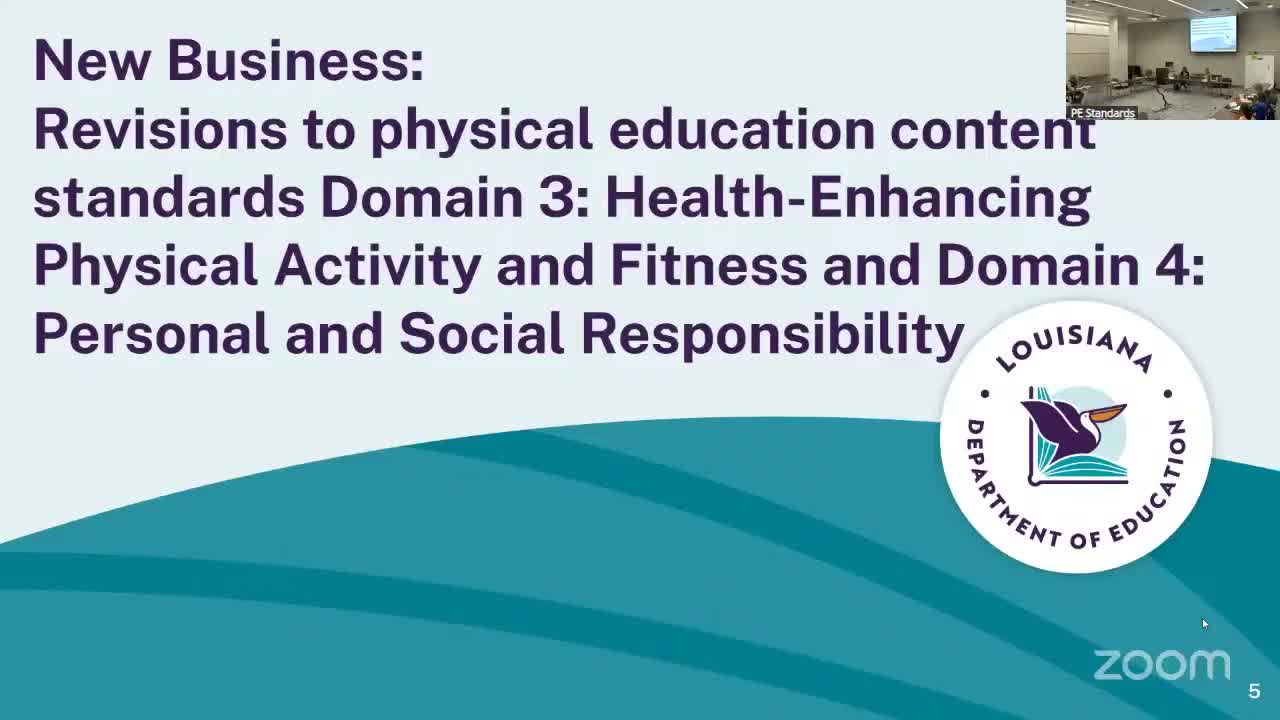 New Business:
Revisions to physical education content standards Domain 3: Health-Enhancing Physical Activity and Fitness and Domain 4: Personal and Social Responsibility

PE Standards

LOUISIANA
DEPARTMENT OF EDUCATION

zoom

5